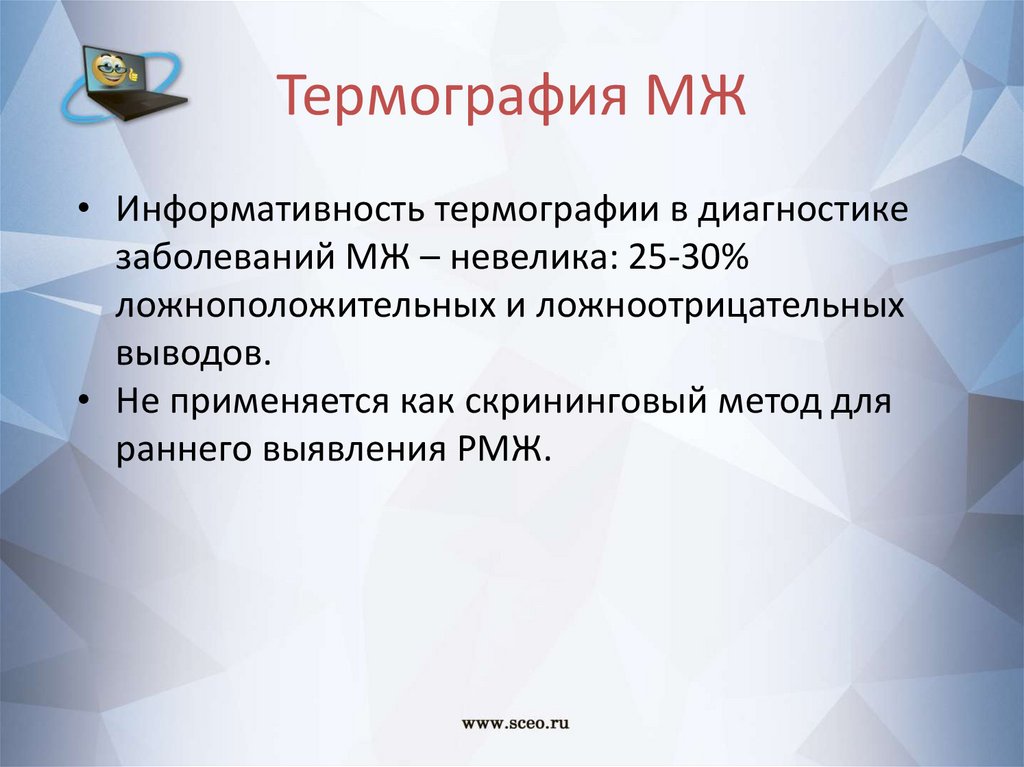 Термография МЖ

• Информативность термографии в диагностике заболеваний МЖ – невелика: 25-30% ложноположительных и ложноотрицательных выводов.
• Не применяется как скрининговый метод для раннего выявления РМЖ.

www.sceo.ru